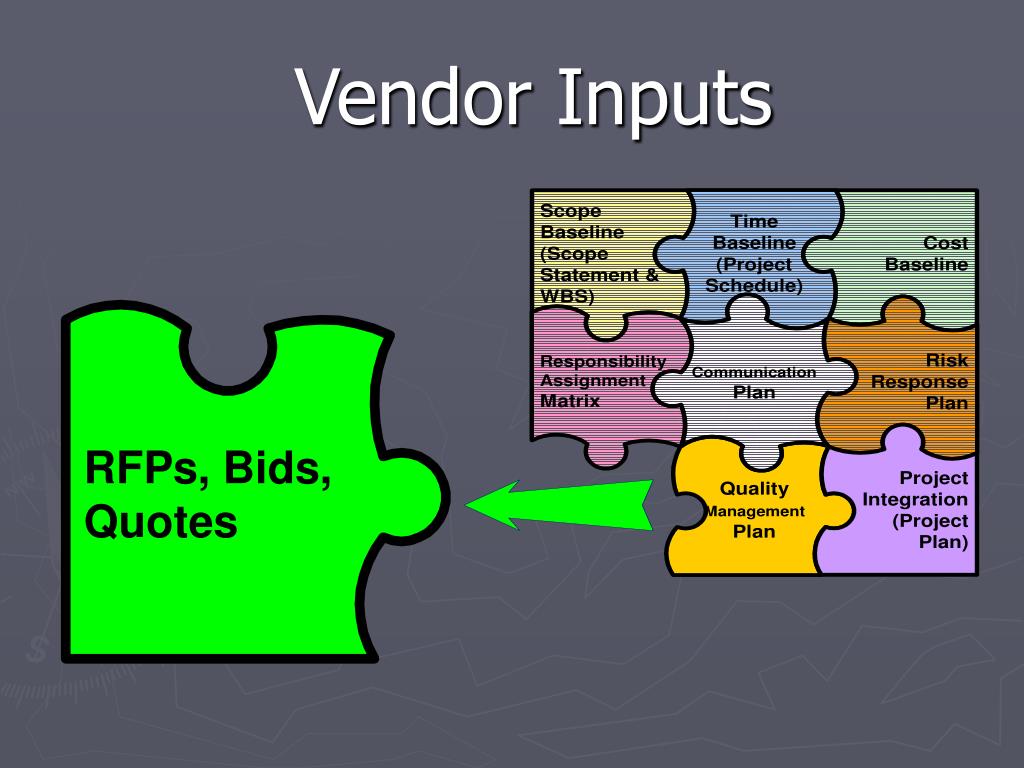 Vendor Inputs

Scope Baseline (Scope Statement & WBS)

Time Baseline (Project Schedule)

Cost Baseline

Responsibility Assignment Matrix

Communication Plan

Risk Response Plan

Quality Management Plan

Project Integration (Project Plan)

RFPs, Bids, Quotes